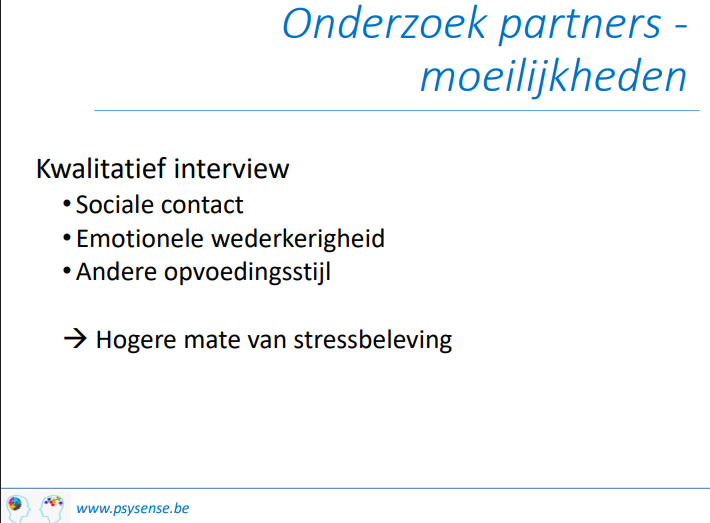 Onderzoek partners - moeilijkheden

Kwalitatief interview
• Sociale contact
• Emotionele wederkerigheid
• Andere opvoedingsstijl

→ Hogere mate van stressbeleving

www.psysense.be